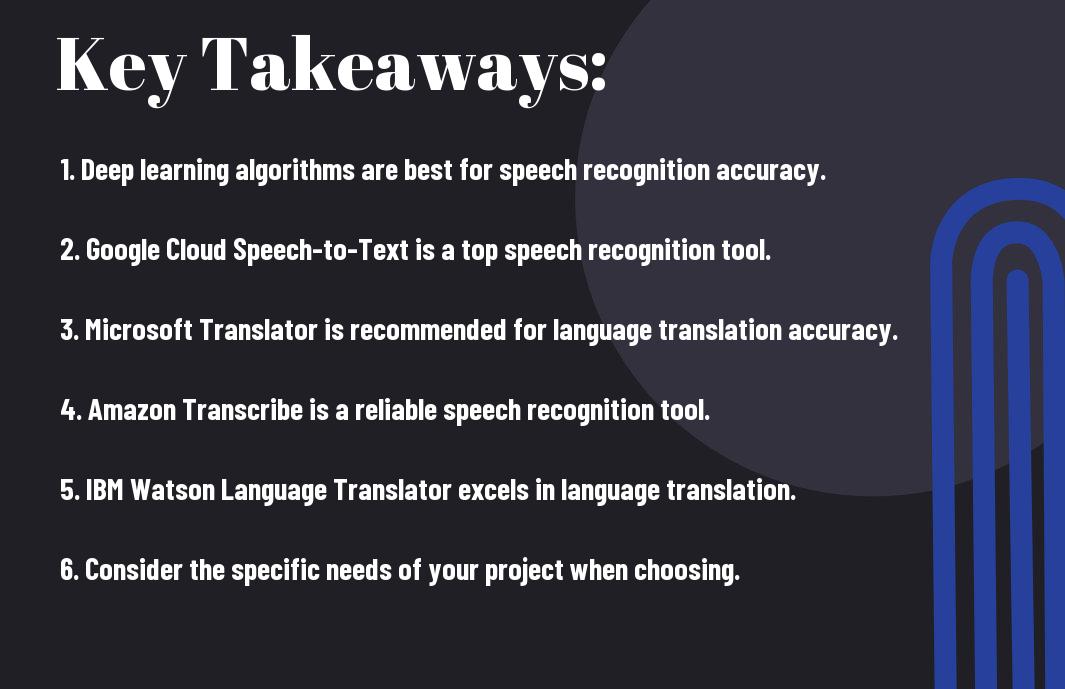 Key Takeaways:

1. Deep learning algorithms are best for speech recognition accuracy.

2. Google Cloud Speech-to-Text is a top speech recognition tool.

3. Microsoft Translator is recommended for language translation accuracy.

4. Amazon Transcribe is a reliable speech recognition tool.

5. IBM Watson Language Translator excels in language translation.

6. Consider the specific needs of your project when choosing.